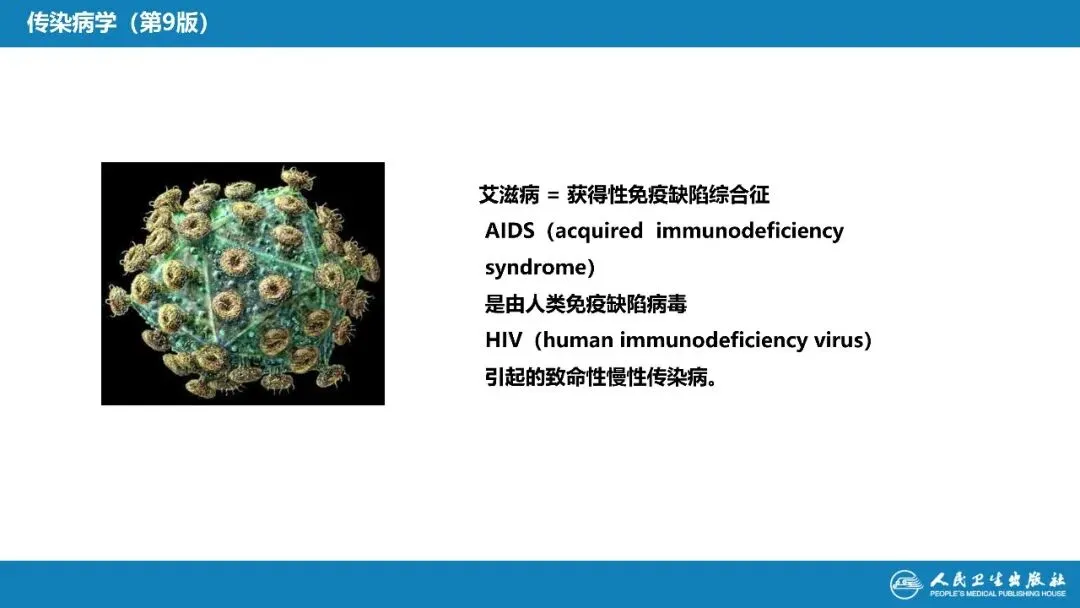 传染病学（第9版）

艾滋病 = 获得性免疫缺陷综合征
AIDS（acquired immunodeficiency syndrome）
是由人类免疫缺陷病毒
HIV（human immunodeficiency virus）
引起的致命性慢性传染病。

人民卫生出版社
PEOPLE'S MEDICAL PUBLISHING HOUSE